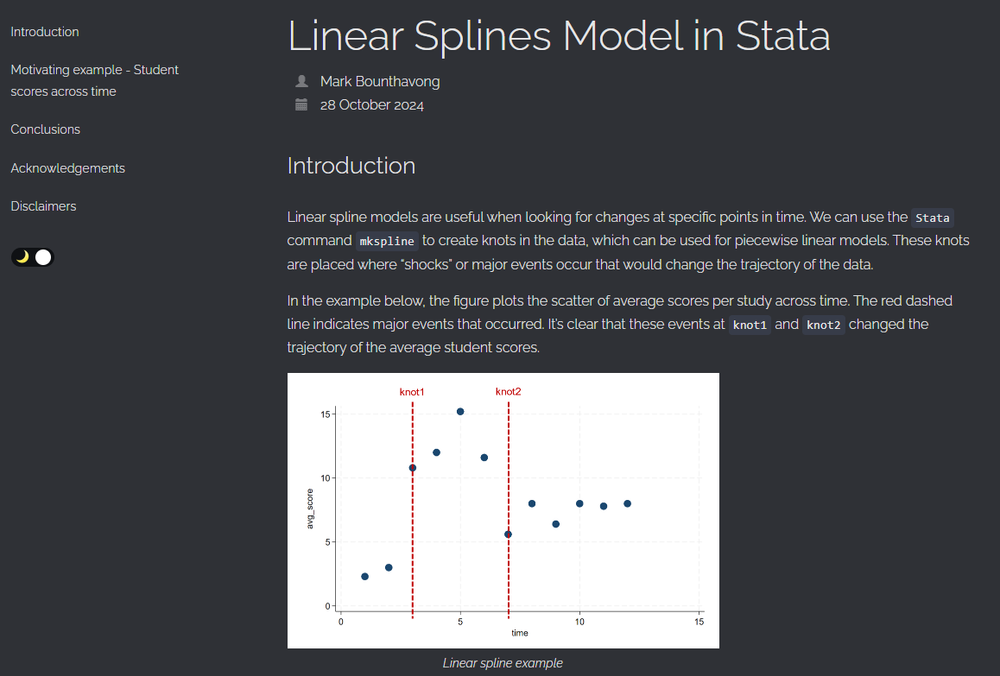 Introduction

Motivating example - Student scores across time

Conclusions

Acknowledgements

Disclaimers

Linear Splines Model in Stata

Mark Bounthavong

28 October 2024

Introduction

Linear spline models are useful when looking for changes at specific points in time. We can use the Stata command mkspline to create knots in the data, which can be used for piecewise linear models. These knots are placed where "shocks" or major events occur that would change the trajectory of the data.

In the example below, the figure plots the scatter of average scores per study across time. The red dashed line indicates major events that occurred. It's clear that these events at knot1 and knot2 changed the trajectory of the average student scores.

knot1
knot2
15
10
5
0
avg_score
0
5
10
15
time

Linear spline example